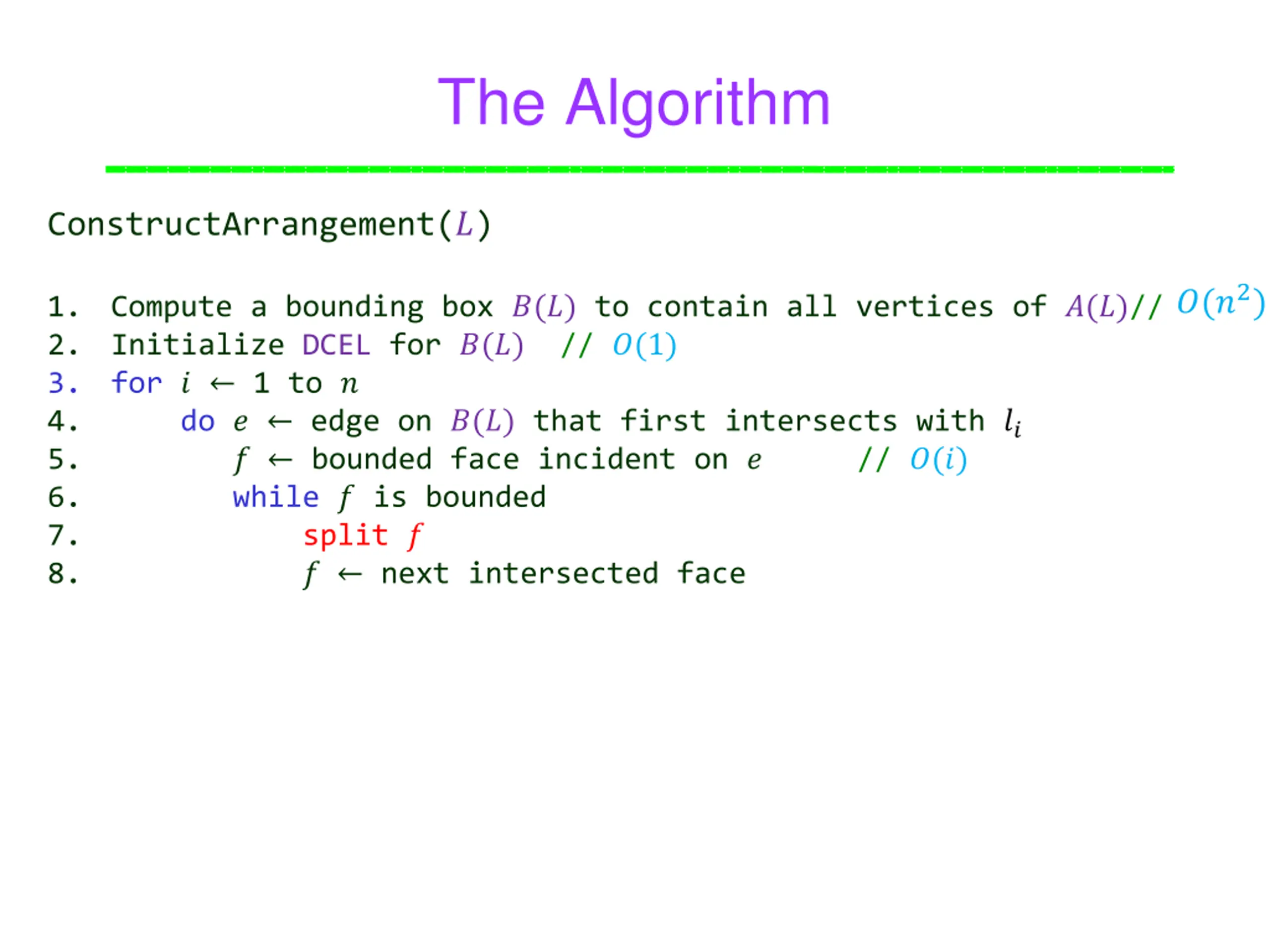 The Algorithm

ConstructArrangement($L$)

1. Compute a bounding box $B(L)$ to contain all vertices of $A(L)$// $O(n^2)$
2. Initialize DCEL for $B(L)$ // $O(1)$
3. for $i \leftarrow 1$ to $n$
4. do $e \leftarrow$ edge on $B(L)$ that first intersects with $l_i$
5. $f \leftarrow$ bounded face incident on $e$ // $O(i)$
6. while $f$ is bounded
7. split $f$
8. $f \leftarrow$ next intersected face